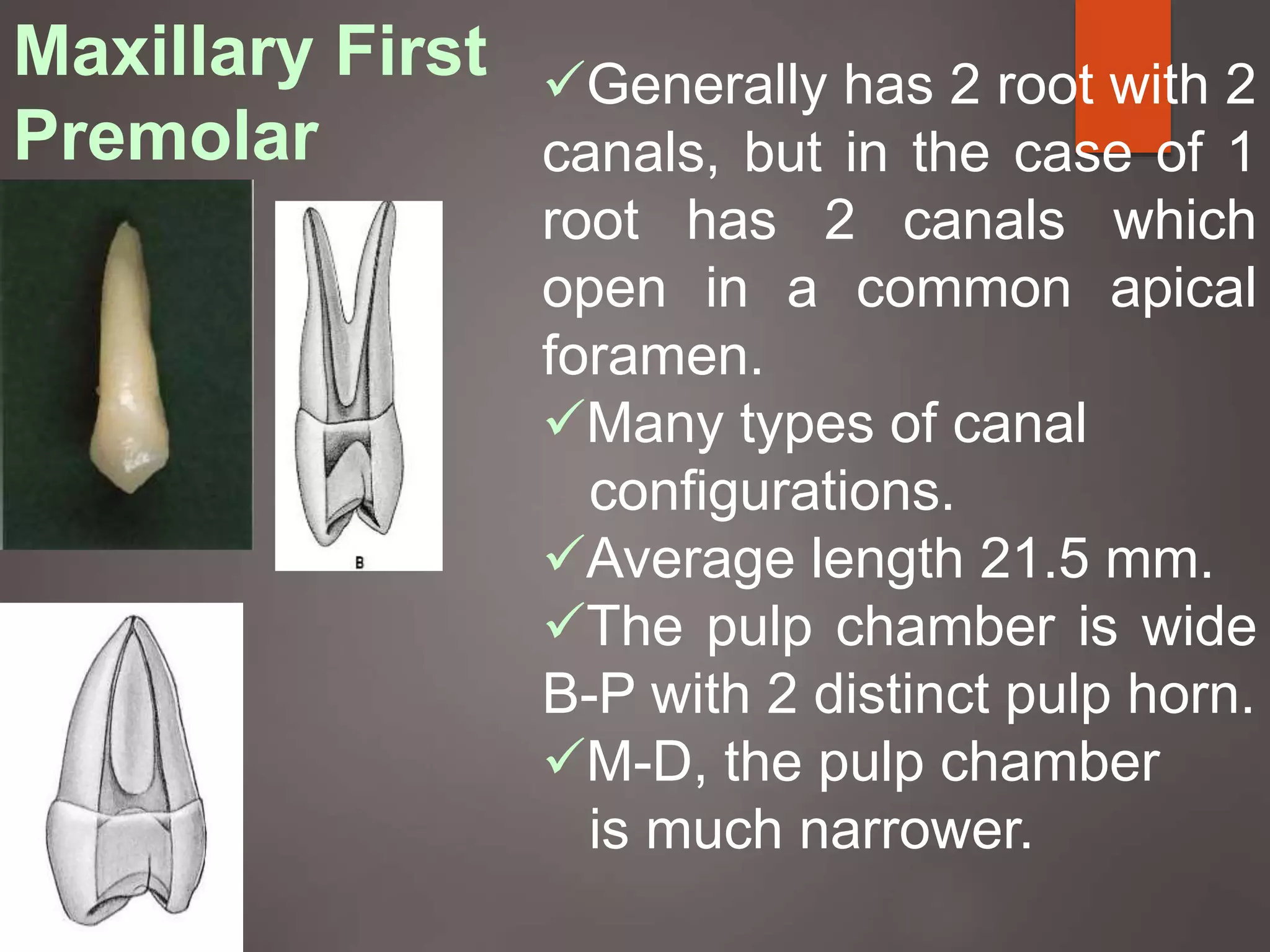 Maxillary First Premolar

B

✓Generally has 2 root with 2 canals, but in the case of 1 root has 2 canals which open in a common apical foramen.

✓Many types of canal configurations.

✓Average length 21.5 mm.

✓The pulp chamber is wide B-P with 2 distinct pulp horn.

✓M-D, the pulp chamber is much narrower.